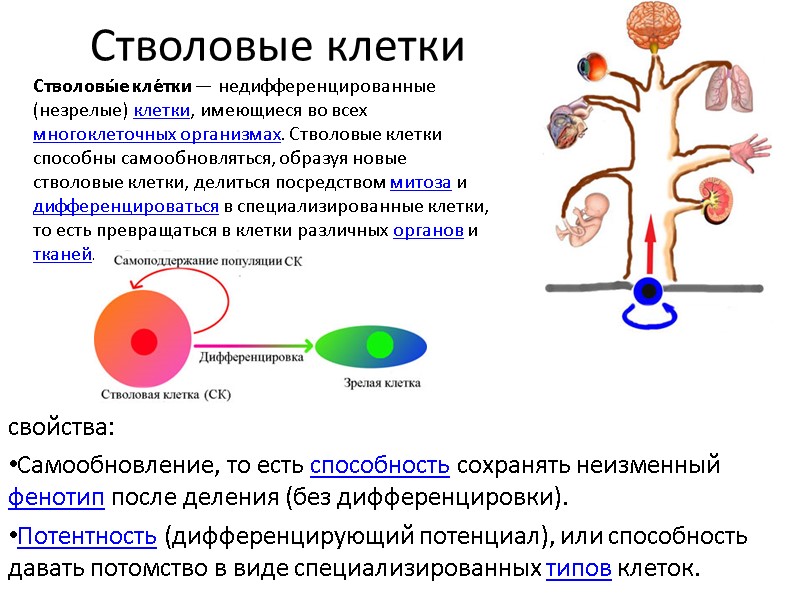 Стволовые клетки

Стволовы́е кле́тки — недифференцированные (незрелые) клетки, имеющиеся во всех многоклеточных организмах. Стволовые клетки способны самообновляться, образуя новые стволовые клетки, делиться посредством митоза и дифференцироваться в специализированные клетки, то есть превращаться в клетки различных органов и тканей.

Самоподдержание популяции СК

Дифференцировка

Стволовая клетка (СК)

Зрелая клетка

свойства:

•Самообновление, то есть способность сохранять неизменный фенотип после деления (без дифференцировки).

•Потентность (дифференцирующий потенциал), или способность давать потомство в виде специализированных типов клеток.